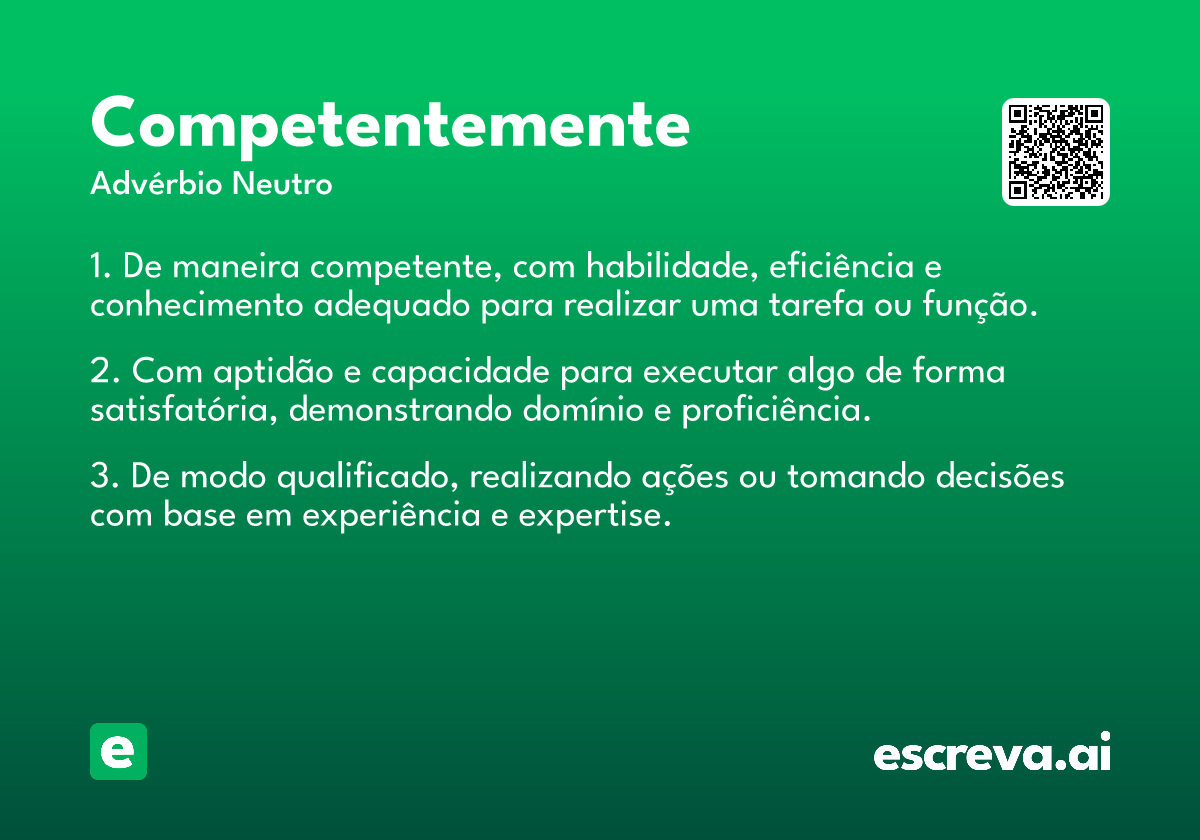 Competentemente
Advérbio Neutro

1. De maneira competente, com habilidade, eficiência e conhecimento adequado para realizar uma tarefa ou função.

2. Com aptidão e capacidade para executar algo de forma satisfatória, demonstrando domínio e proficiência.

3. De modo qualificado, realizando ações ou tomando decisões com base em experiência e expertise.

e

escreva.ai